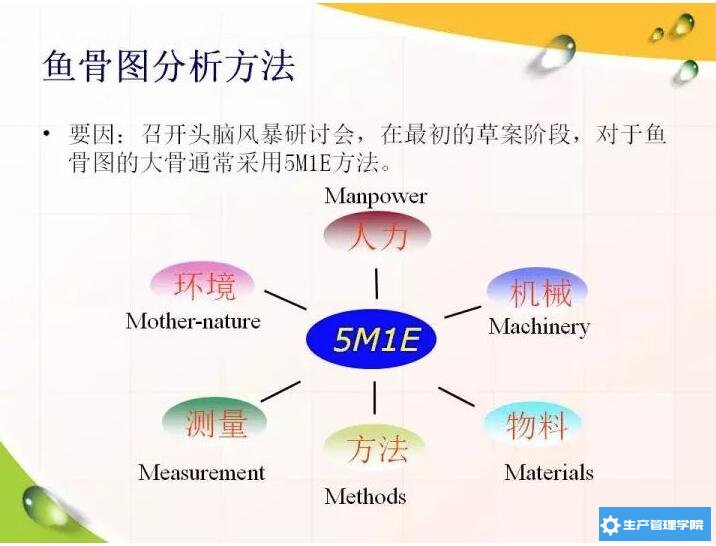 鱼骨图分析方法

• 要因：召开头脑风暴研讨会，在最初的草案阶段，对于鱼骨图的大骨通常采用5M1E方法。

Manpower
人力

环境
Mother-nature

机械
Machinery

5M1E

测量
Measurement

方法
Methods

物料
Materials

生产管理学院